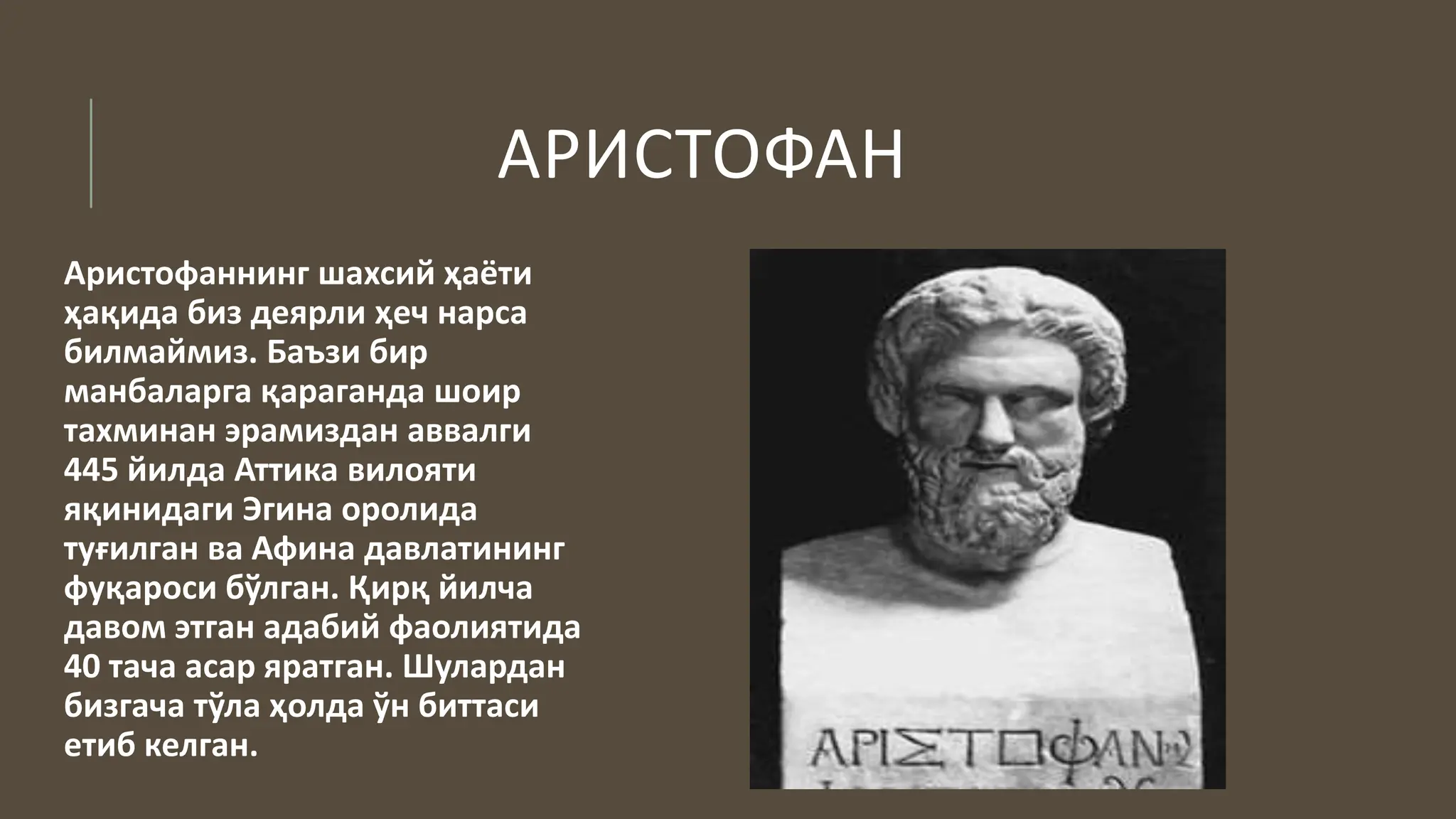 АРИСТОФАН

Аристофаннинг шахсий ҳаёти ҳақида биз деярли ҳеч нарса билмаймиз. Баъзи бир манбаларга қараганда шоир тахминан эрамиздан аввалги 445 йилда Аттика вилояти яқинидаги Эгина оролида туғилган ва Афина давлатининг фуқароси бўлган. Қирқ йилча давом этган адабий фаолиятида 40 тача асар яратган. Шулардан бизгача тўла ҳолда ўн биттаси етиб келган.

ΑΡΙΣΤΟΦΑΝΗΣ